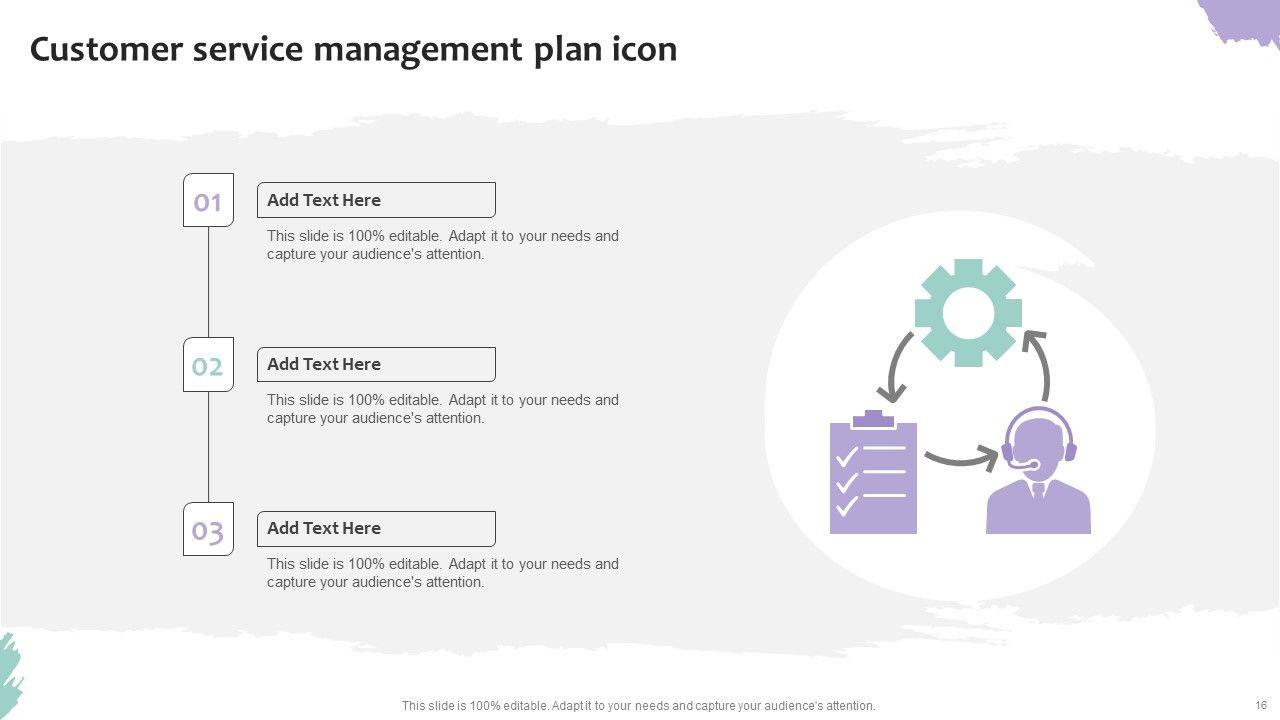 Customer service management plan icon

01

Add Text Here

This slide is 100% editable. Adapt it to your needs and capture your audience's attention.

02

Add Text Here

This slide is 100% editable. Adapt it to your needs and capture your audience's attention.

03

Add Text Here

This slide is 100% editable. Adapt it to your needs and capture your audience's attention.

This slide is 100% editable. Adapt it to your needs and capture your audience's attention.

16